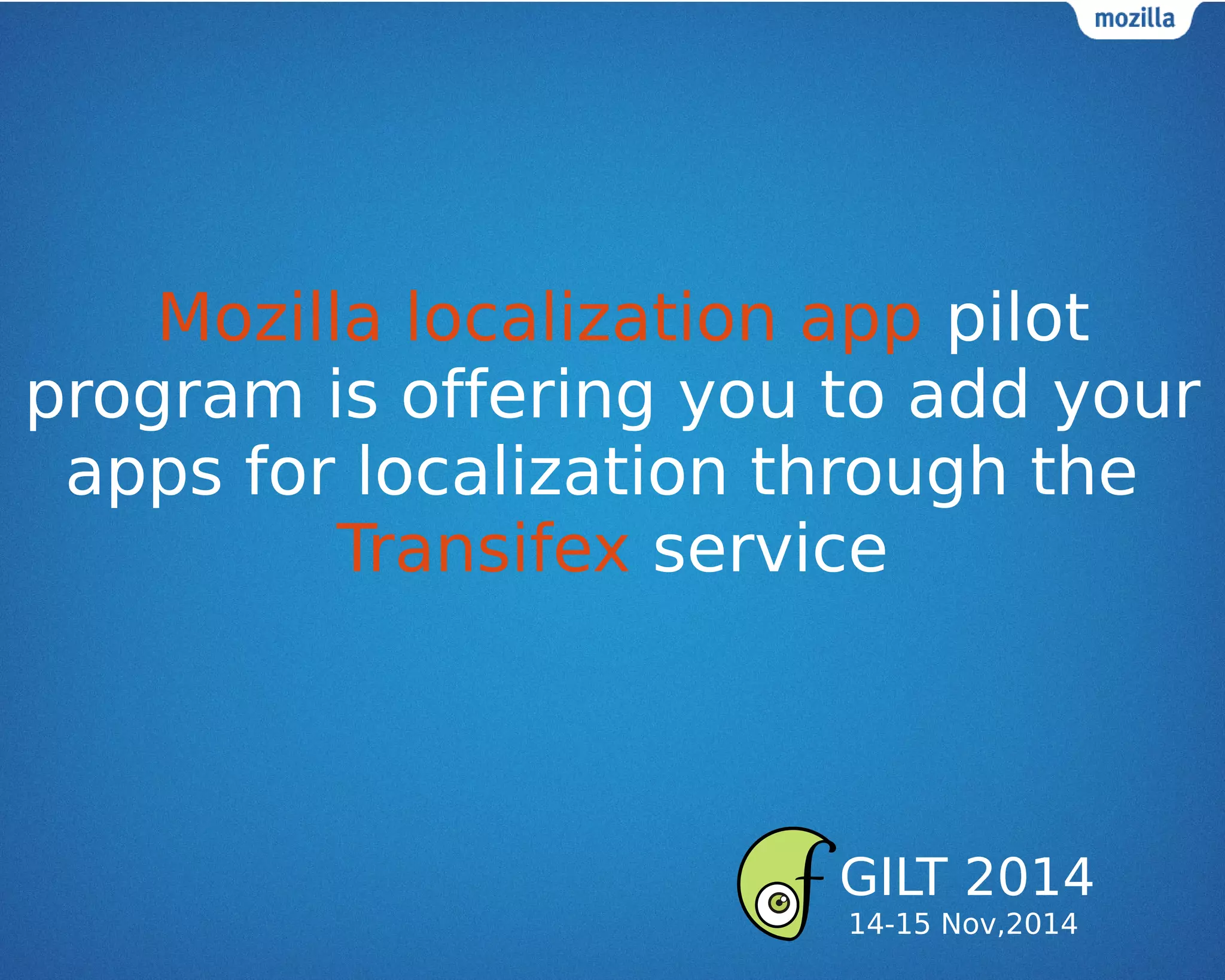 mozilla

Mozilla localization app pilot program is offering you to add your apps for localization through the Transifex service

GILT 2014
14-15 Nov,2014